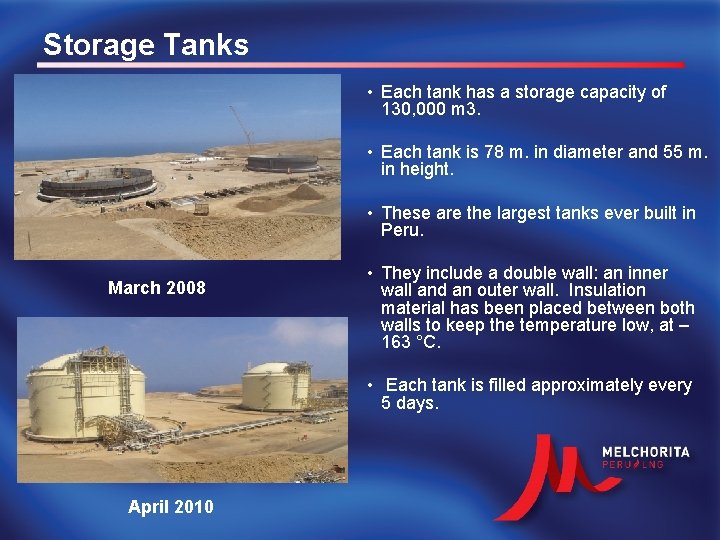 Storage Tanks

March 2008

April 2010

• Each tank has a storage capacity of 130,000 m3.

• Each tank is 78 m. in diameter and 55 m. in height.

• These are the largest tanks ever built in Peru.

• They include a double wall: an inner wall and an outer wall. Insulation material has been placed between both walls to keep the temperature low, at – 163 °C.

• Each tank is filled approximately every 5 days.

MELCHORITA
PERU LNG